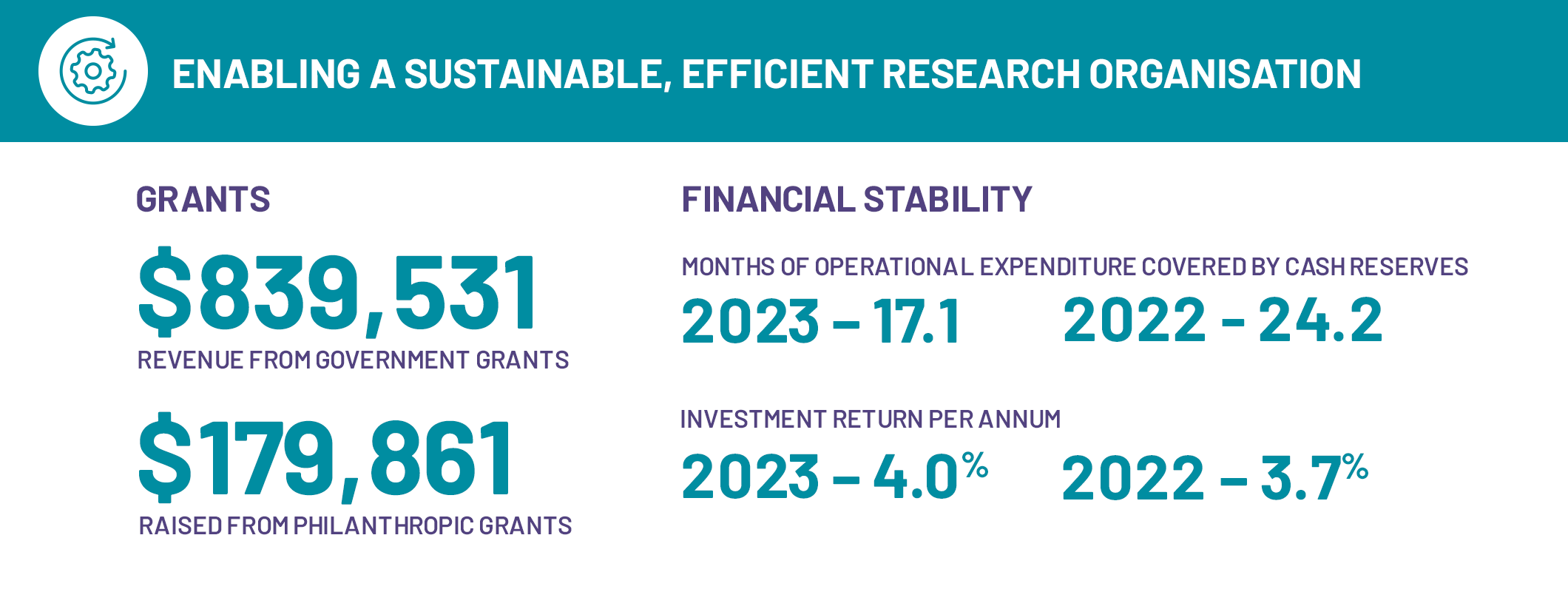 ENABLING A SUSTAINABLE, EFFICIENT RESEARCH ORGANISATION

GRANTS

$839,531
REVENUE FROM GOVERNMENT GRANTS

$179,861
RAISED FROM PHILANTHROPIC GRANTS

FINANCIAL STABILITY

MONTHS OF OPERATIONAL EXPENDITURE COVERED BY CASH RESERVES

2023 – 17.1 2022 – 24.2

INVESTMENT RETURN PER ANNUM

2023 – 4.0% 2022 – 3.7%